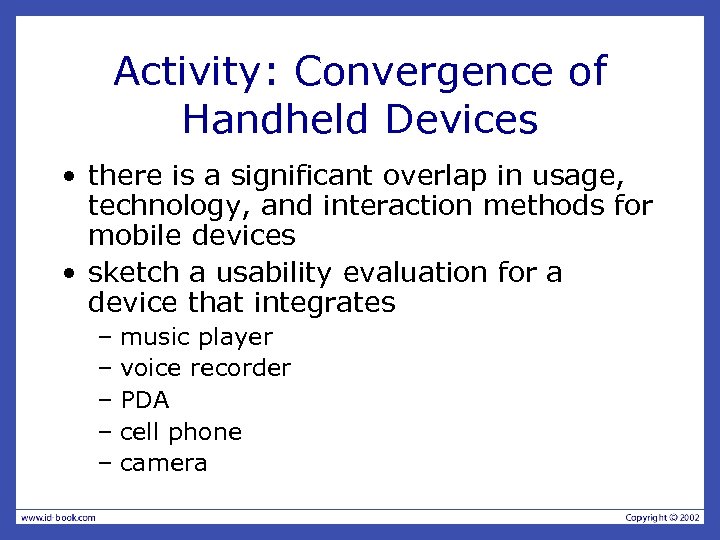 Activity: Convergence of Handheld Devices

• there is a significant overlap in usage, technology, and interaction methods for mobile devices

• sketch a usability evaluation for a device that integrates
– music player
– voice recorder
– PDA
– cell phone
– camera

www.id-book.com

Copyright © 2002